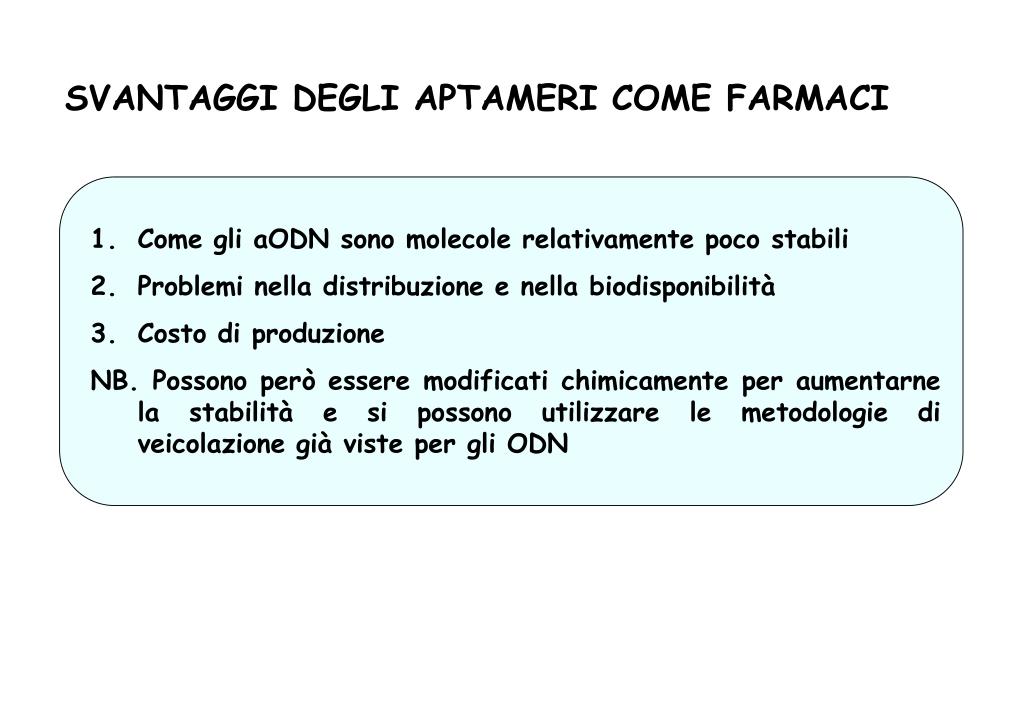 SVANTAGGI DEGLI APTAMERI COME FARMACI

1. Come gli aODN sono molecole relativamente poco stabili

2. Problemi nella distribuzione e nella biodisponibilità

3. Costo di produzione

NB. Possono però essere modificati chimicamente per aumentarne la stabilità e si possono utilizzare le metodologie di veicolazione già viste per gli ODN